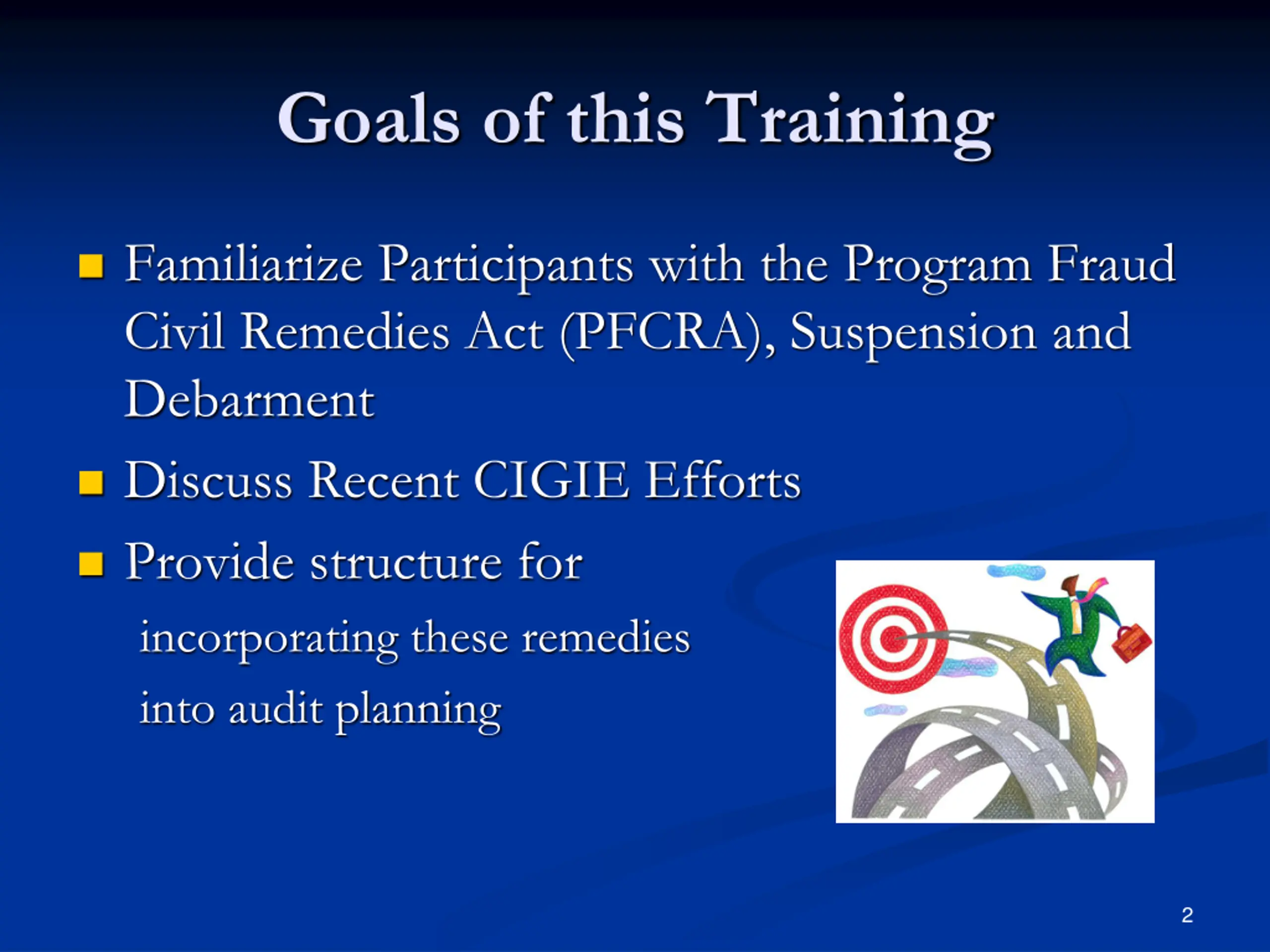 Goals of this Training

- Familiarize Participants with the Program Fraud Civil Remedies Act (PFCRA), Suspension and Debarment
- Discuss Recent CIGIE Efforts
- Provide structure for incorporating these remedies into audit planning

2